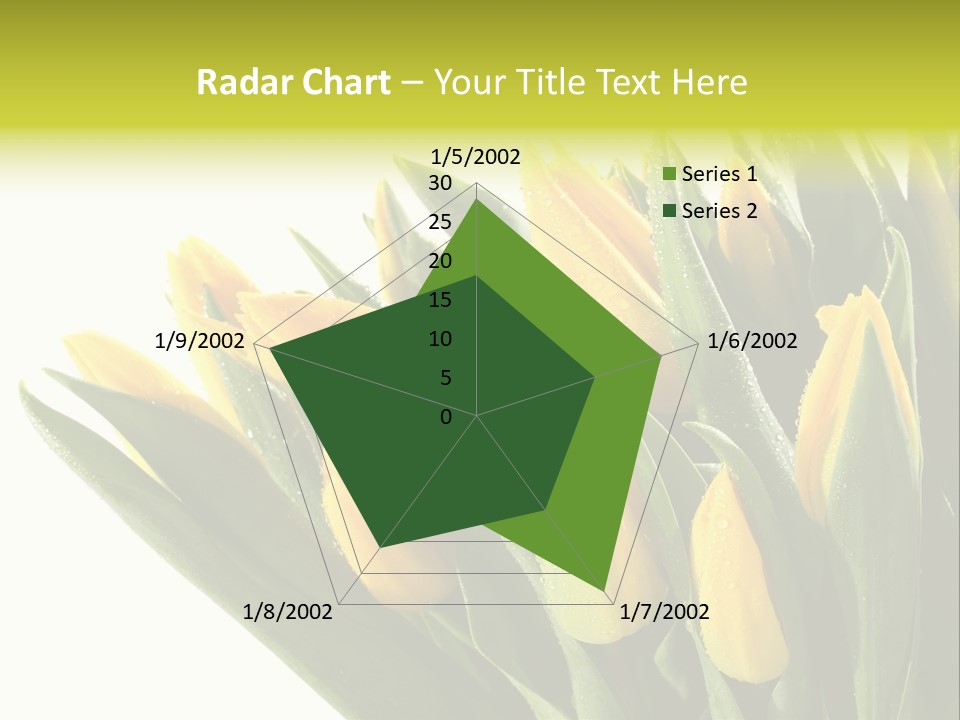 Radar Chart – Your Title Text Here

1/5/2002
30
25
20
15
10
5
0
1/6/2002
1/7/2002
1/8/2002
1/9/2002

Series 1
Series 2